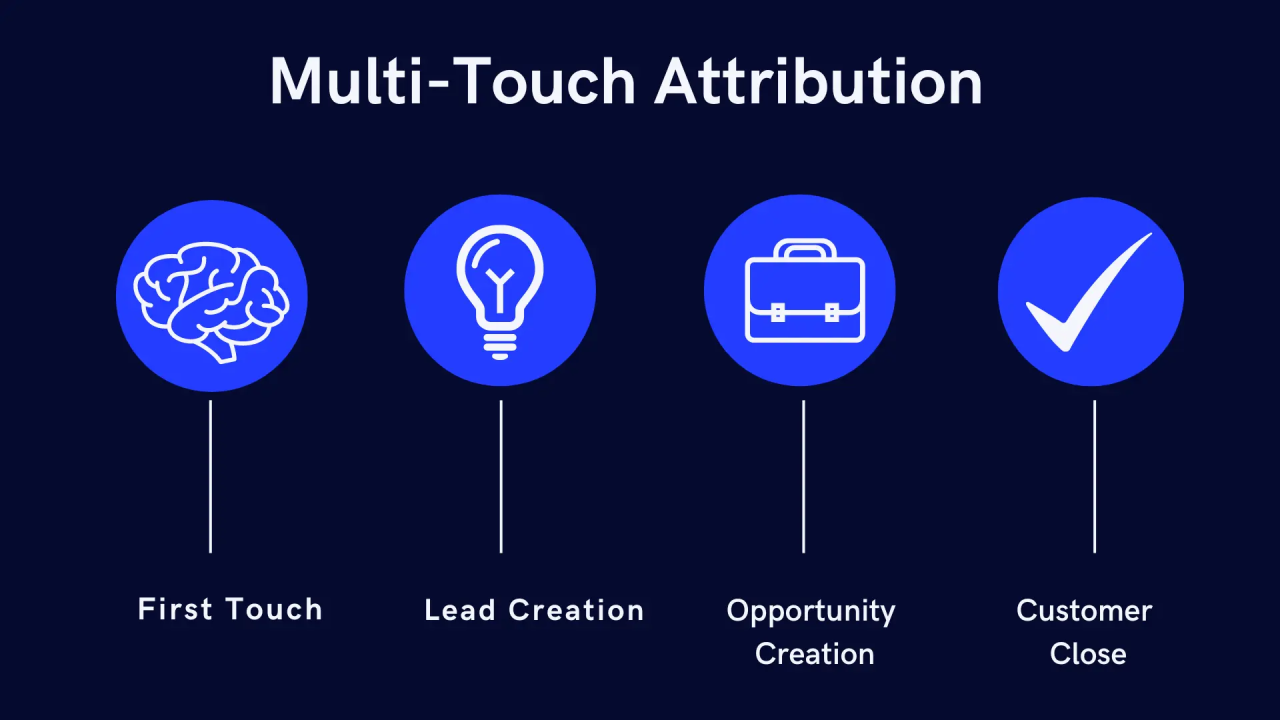 Multi-Touch Attribution

First Touch

Lead Creation

Opportunity Creation

Customer Close